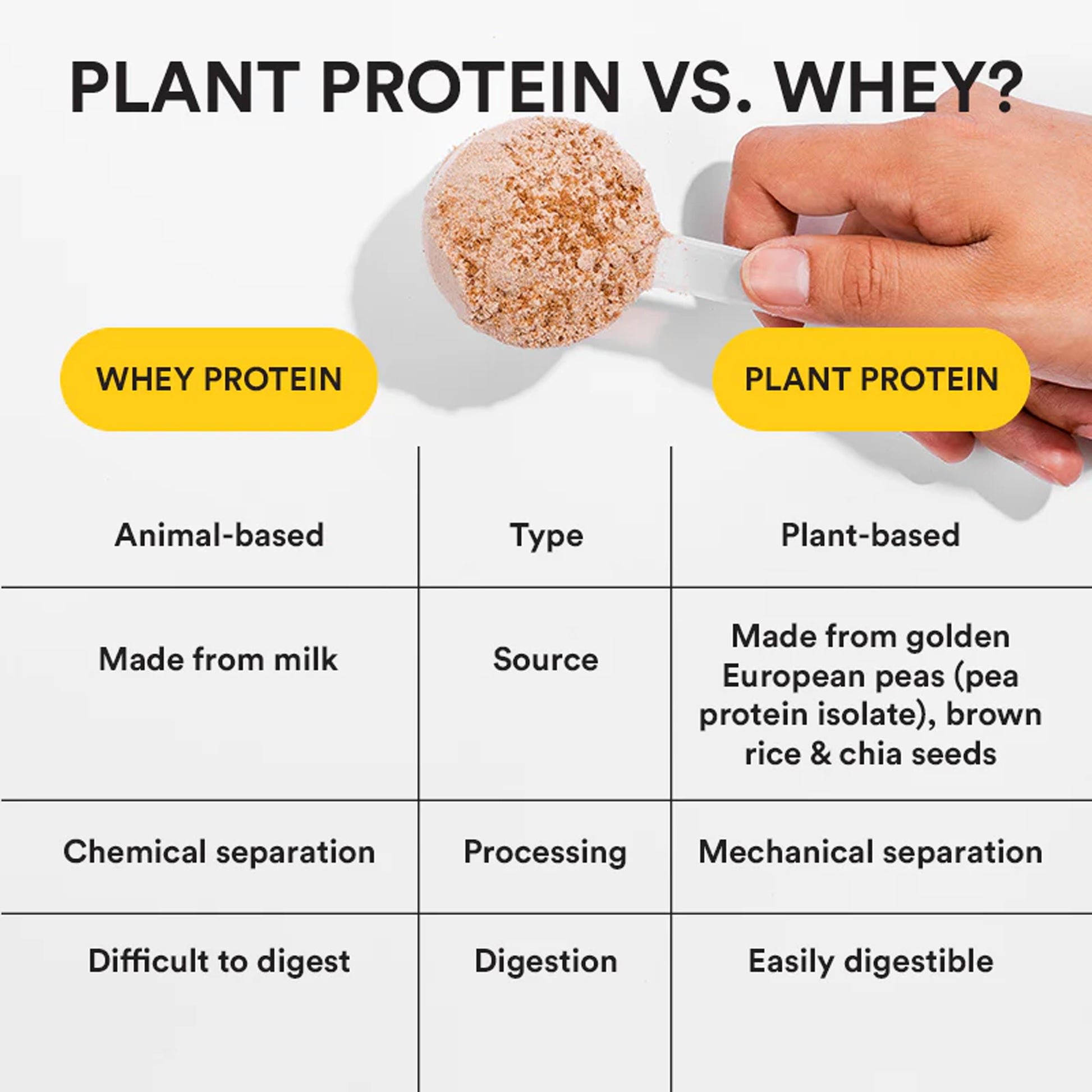 PLANT PROTEIN VS. WHEY?

| WHEY PROTEIN | | PLANT PROTEIN |
|---|---|---|
| Animal-based | Type | Plant-based |
| Made from milk | Source | Made from golden European peas (pea protein isolate), brown rice & chia seeds |
| Chemical separation | Processing | Mechanical separation |
| Difficult to digest | Digestion | Easily digestible |